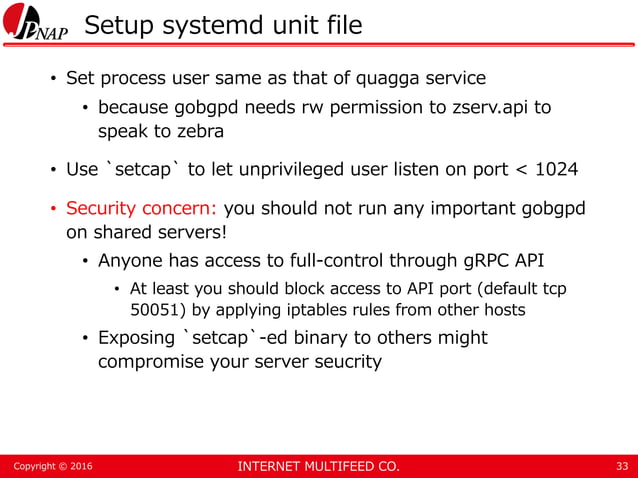 JPNAP Setup systemd unit file

• Set process user same as that of quagga service
  • because gobgpd needs rw permission to zserv.api to speak to zebra

• Use `setcap` to let unprivileged user listen on port < 1024

• Security concern: you should not run any important gobgpd on shared servers!
  • Anyone has access to full-control through gRPC API
    • At least you should block access to API port (default tcp 50051) by applying iptables rules from other hosts
  • Exposing `setcap`-ed binary to others might compromise your server seucrity

Copyright © 2016 INTERNET MULTIFEED CO. 33